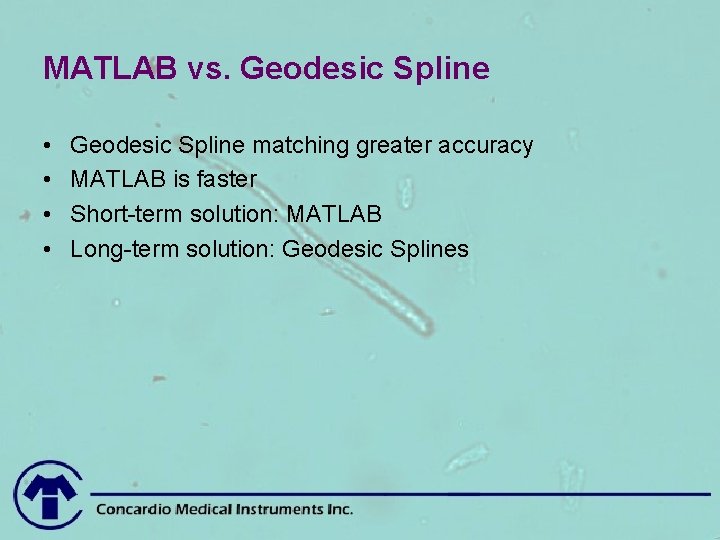 MATLAB vs. Geodesic Spline

• Geodesic Spline matching greater accuracy
• MATLAB is faster
• Short-term solution: MATLAB
• Long-term solution: Geodesic Splines

Concardio Medical Instruments Inc.